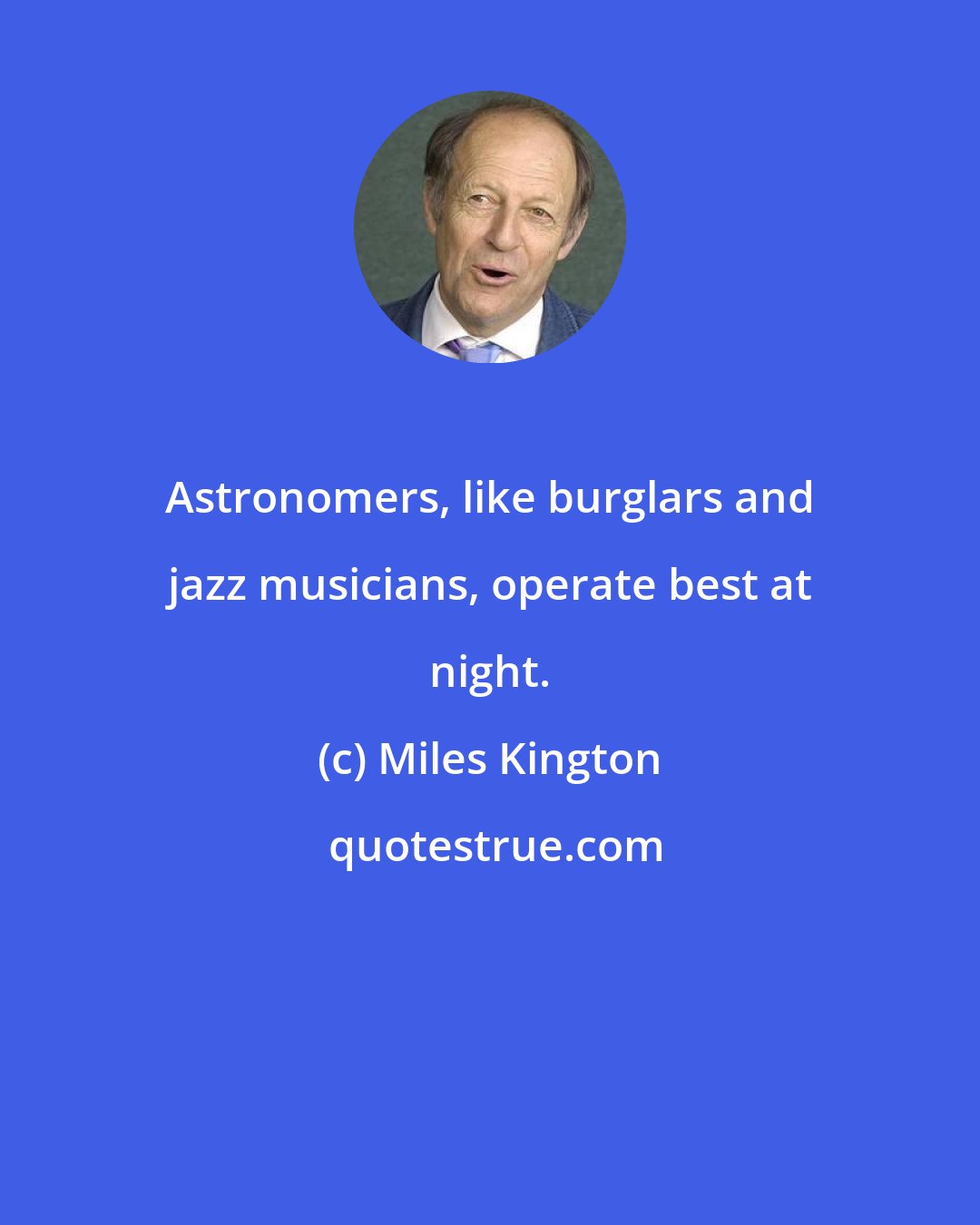 Astronomers, like burglars and jazz musicians, operate best at night.

(c) Miles Kington

quotestrue.com